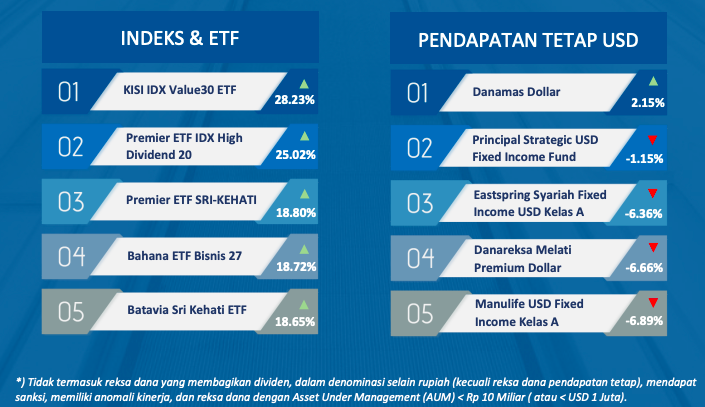 INDEKS & ETF

01 KISI IDX Value30 ETF 28.23%

02 Premier ETF IDX High Dividend 20 25.02%

03 Premier ETF SRI-KEHATI 18.80%

04 Bahana ETF Bisnis 27 18.72%

05 Batavia Sri Kehati ETF 18.65%

PENDAPATAN TETAP USD

01 Danamas Dollar 2.15%

02 Principal Strategic USD Fixed Income Fund -1.15%

03 Eastspring Syariah Fixed Income USD Kelas A -6.36%

04 Danareksa Melati Premium Dollar -6.66%

05 Manulife USD Fixed Income Kelas A -6.89%

*) Tidak termasuk reksa dana yang membagikan dividen, dalam denominasi selain rupiah (kecuali reksa dana pendapatan tetap), mendapat sanksi, memiliki anomali kinerja, dan reksa dana dengan Asset Under Management (AUM) < Rp 10 Miliar ( atau < USD 1 Juta).